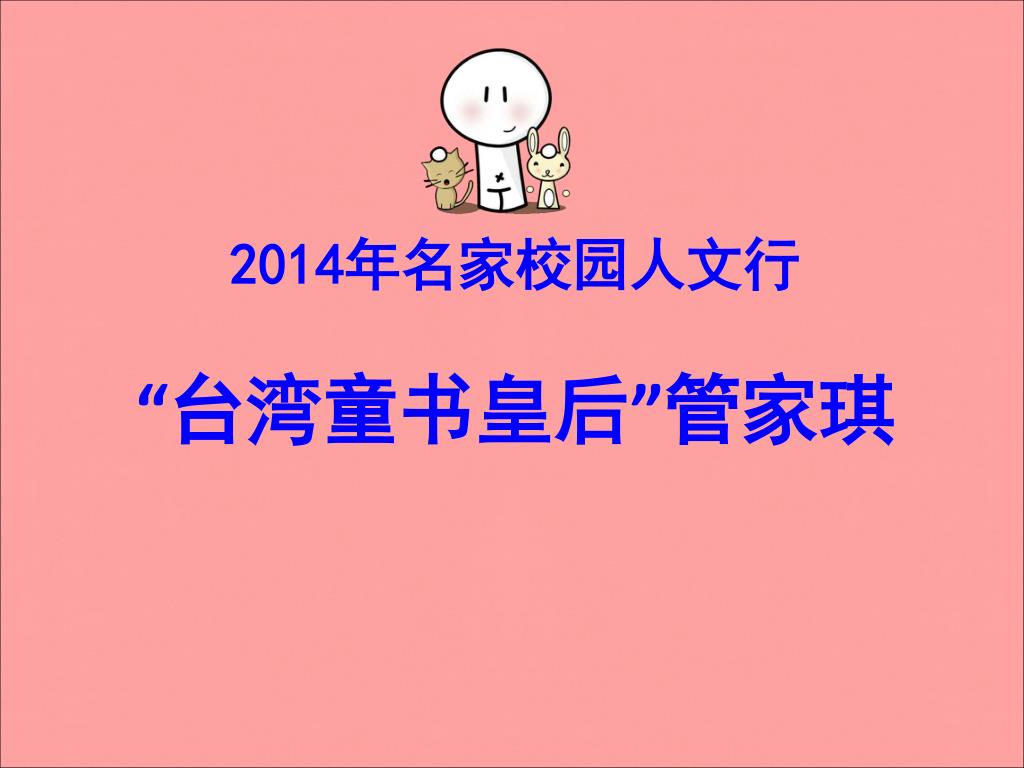 2014年名家校园人文行

“台湾童书皇后”管家琪